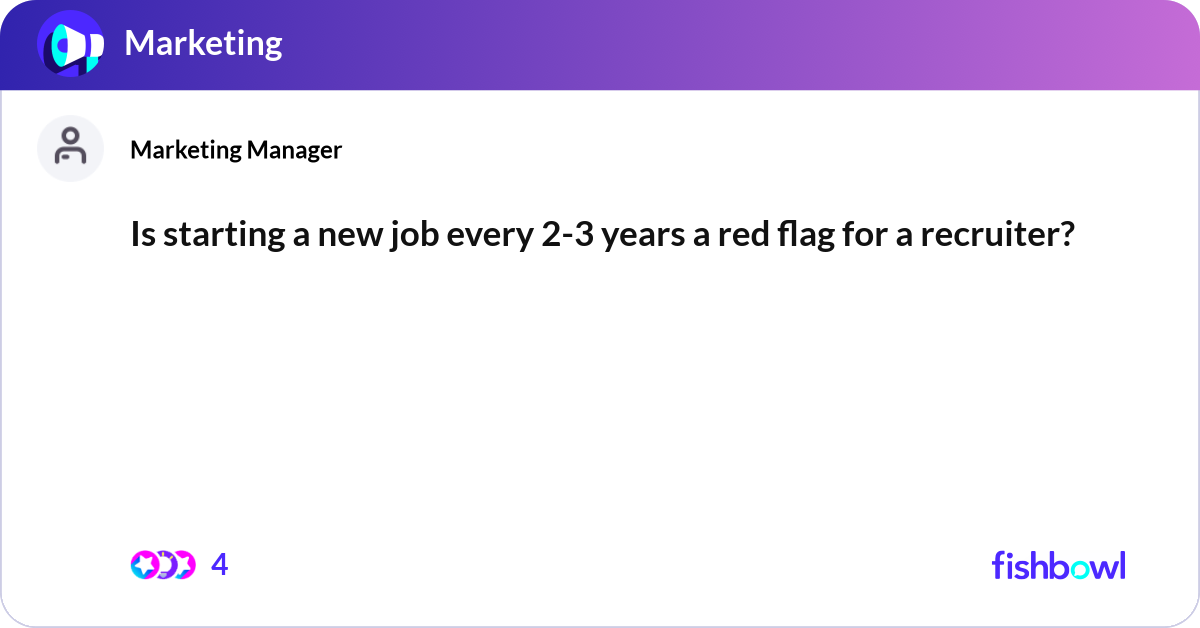 Marketing

Marketing Manager

Is starting a new job every 2-3 years a red flag for a recruiter?

4

fishbowl